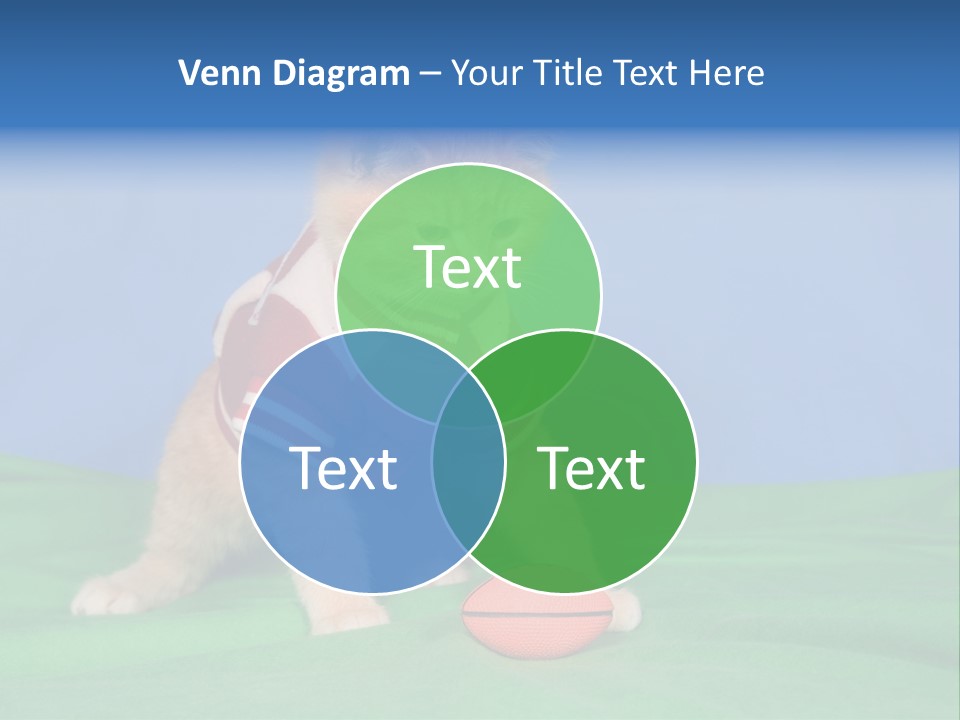 Venn Diagram – Your Title Text Here

Text

Text

Text